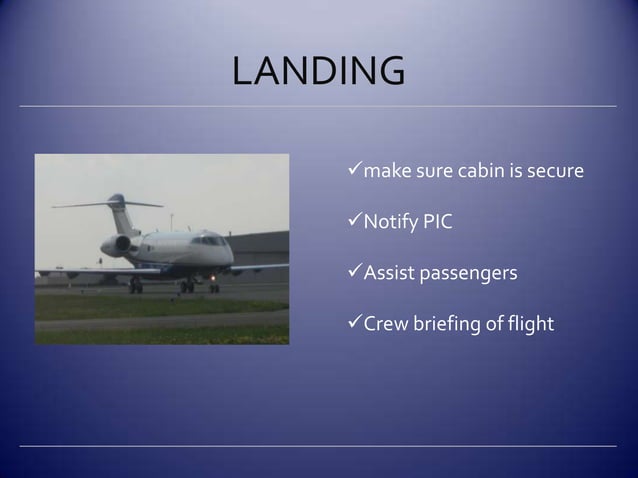 LANDING

✓make sure cabin is secure

✓Notify PIC

✓Assist passengers

✓Crew briefing of flight